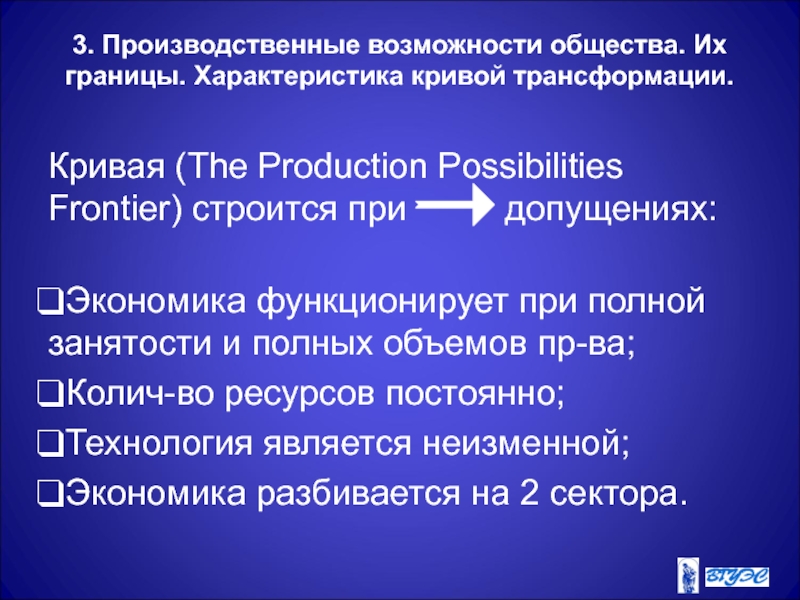 3. Производственные возможности общества. Их границы. Характеристика кривой трансформации.

Кривая (The Production Possibilities Frontier) строится при допущениях:

❑Экономика функционирует при полной занятости и полных объемов пр-ва;
❑Колич-во ресурсов постоянно;
❑Технология является неизменной;
❑Экономика разбивается на 2 сектора.

ВГУЭС